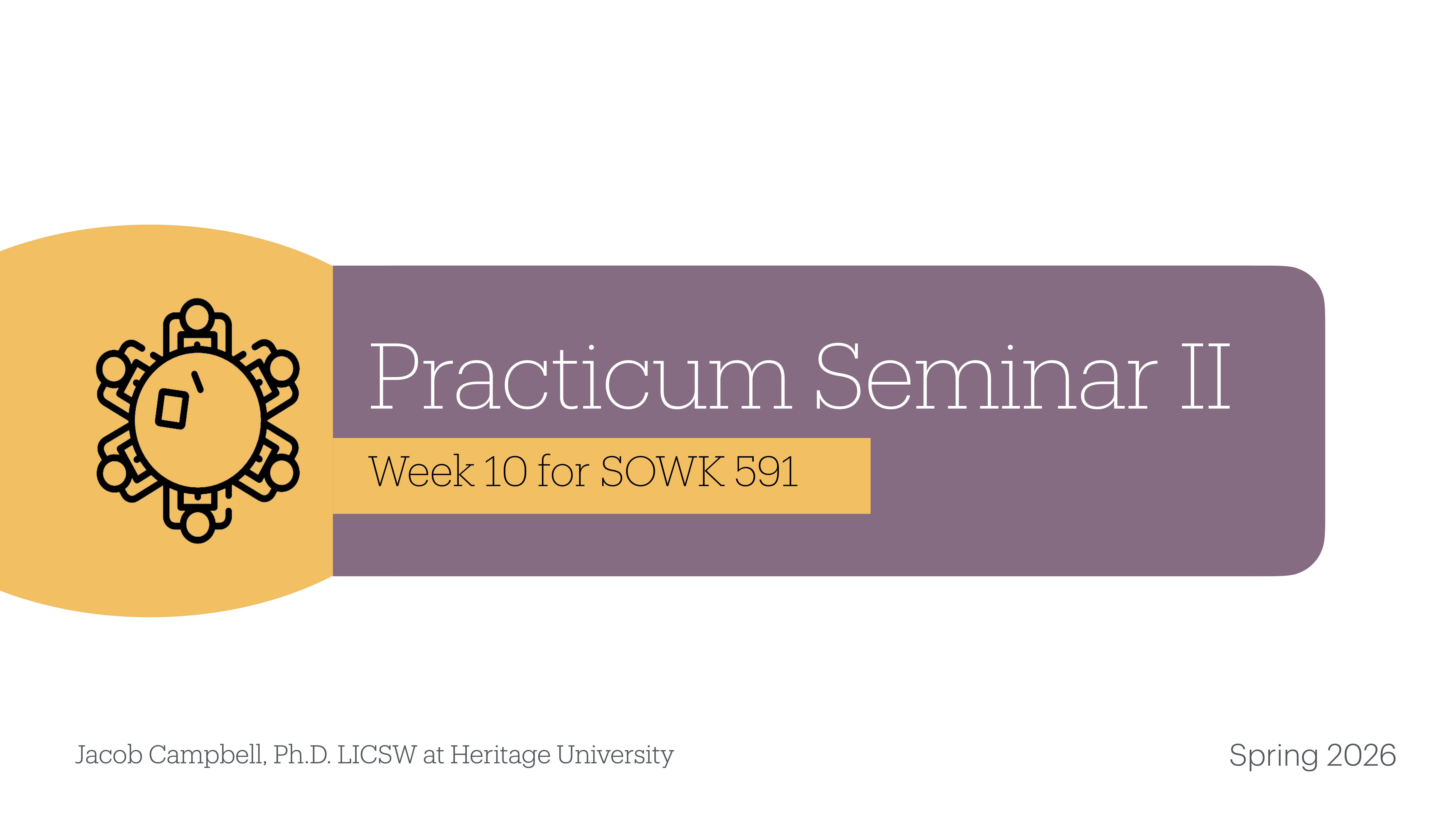 Practicum Seminar II

Week 10 for SOWK 591

Jacob Campbell, Ph.D. LICSW at Heritage University

Spring 2026